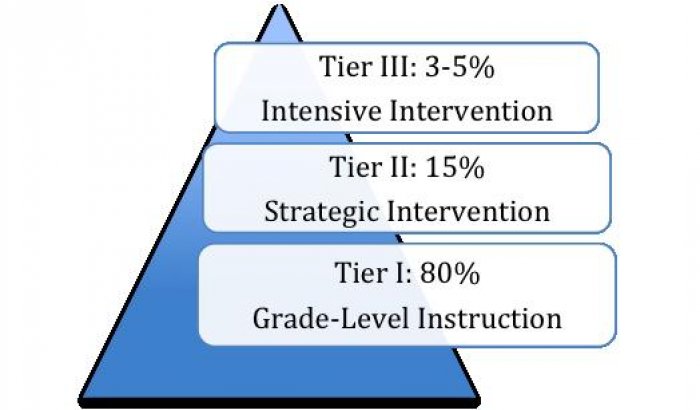 Tier III: 3-5%
Intensive Intervention

Tier II: 15%
Strategic Intervention

Tier I: 80%
Grade-Level Instruction